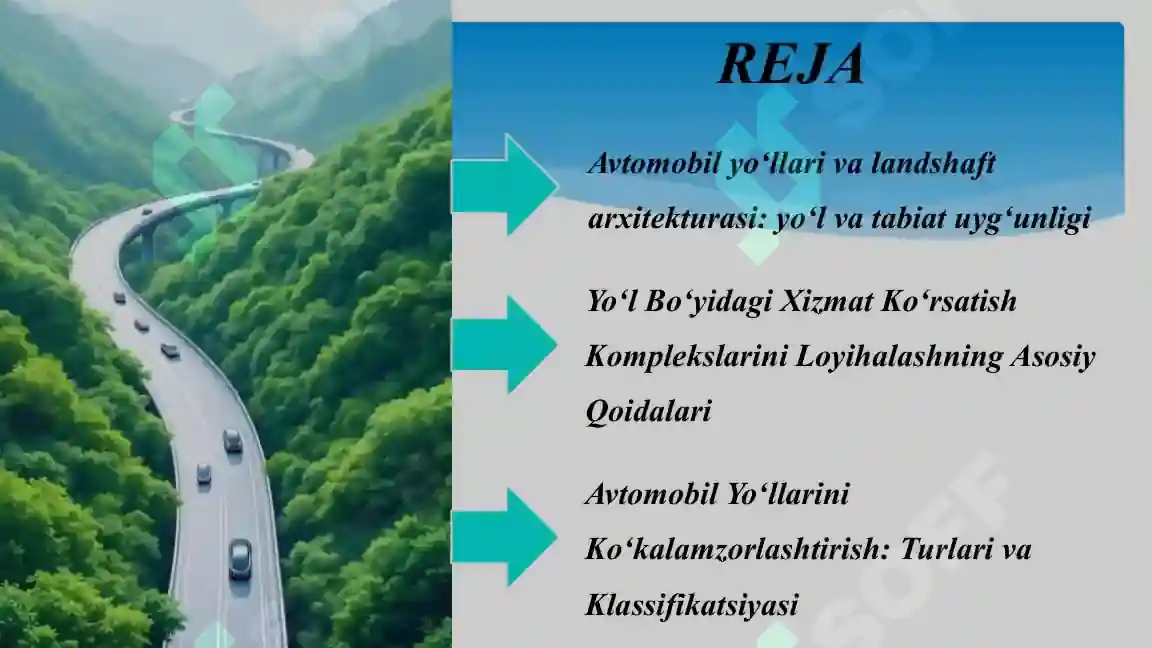 REJA

Avtomobil yo‘llari va landshaft arxitekturasi: yo‘l va tabiat uyg‘unligi

Yo‘l Bo‘yidagi Xizmat Ko‘rsatish Komplekslarini Loyihalashning Asosiy Qoidalari

Avtomobil Yo‘llarini Ko‘kalamzorlashtirish: Turlari va Klassifikatsiyasi

SOFF